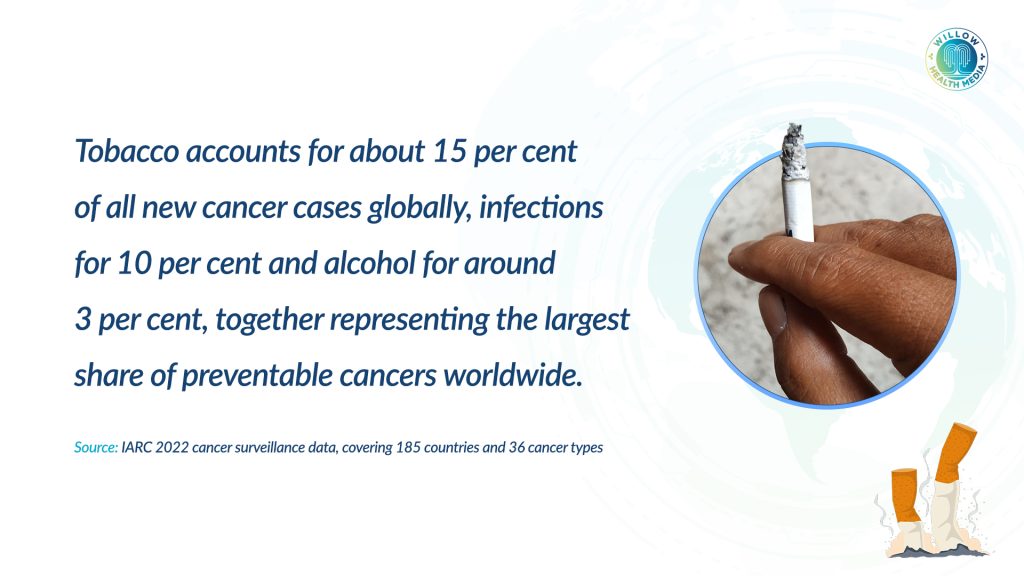 WILLOW HEALTH MEDIA

Tobacco accounts for about 15 per cent of all new cancer cases globally, infections for 10 per cent and alcohol for around 3 per cent, together representing the largest share of preventable cancers worldwide.

Source: IARC 2022 cancer surveillance data, covering 185 countries and 36 cancer types